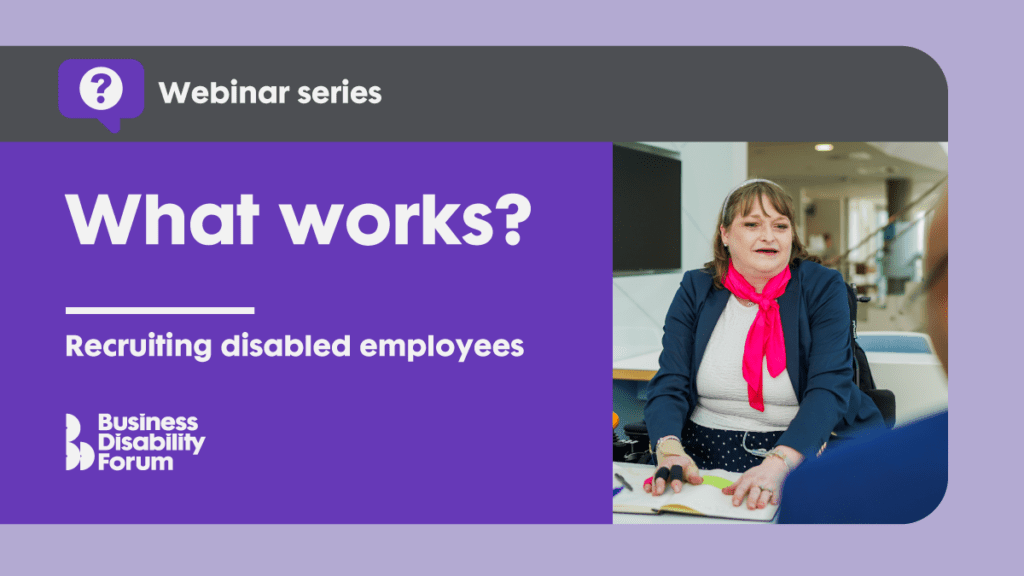 ?

Webinar series

What works?

Recruiting disabled employees

Business Disability Forum